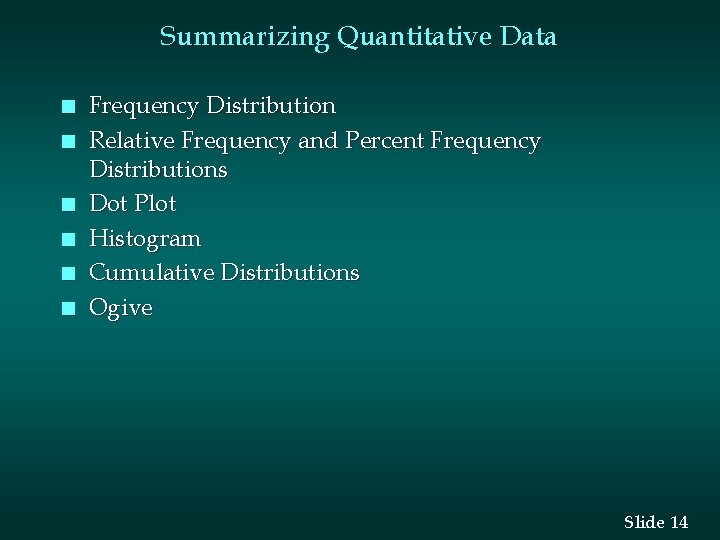 Summarizing Quantitative Data

- Frequency Distribution
- Relative Frequency and Percent Frequency Distributions
- Dot Plot
- Histogram
- Cumulative Distributions
- Ogive

Slide 14